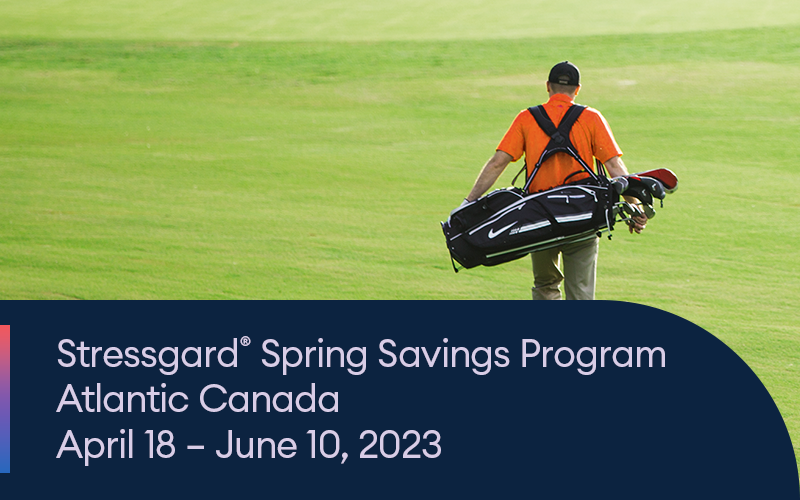 Stressgard® Spring Savings Program
Atlantic Canada
April 18 – June 10, 2023